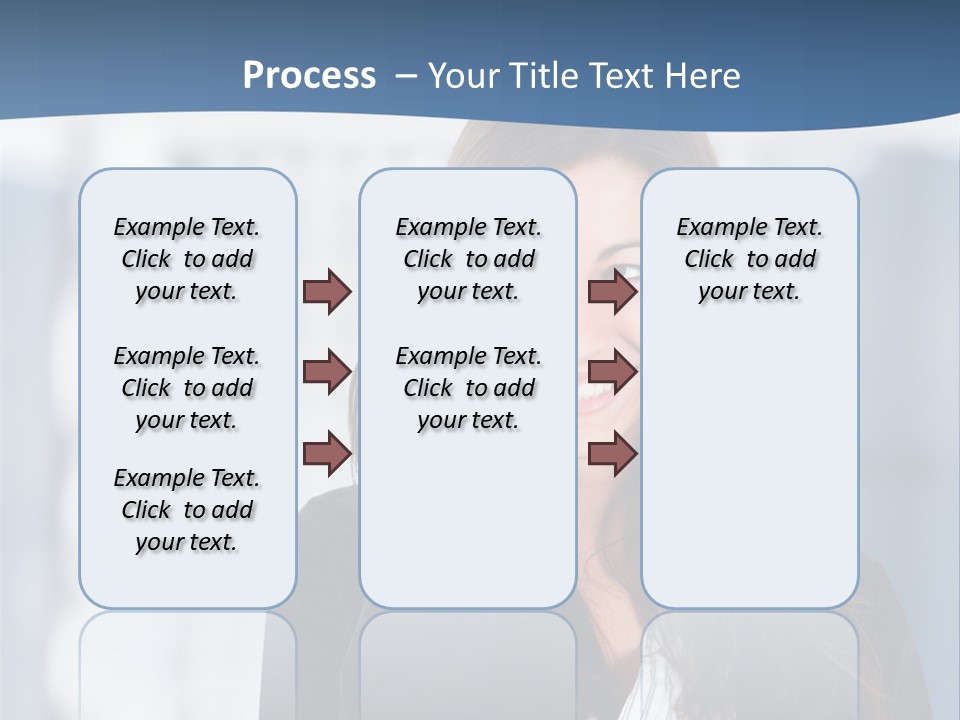 Process – Your Title Text Here

Example Text. Click to add your text.

Example Text. Click to add your text.

Example Text. Click to add your text.

Example Text. Click to add your text.

Example Text. Click to add your text.

Example Text. Click to add your text.